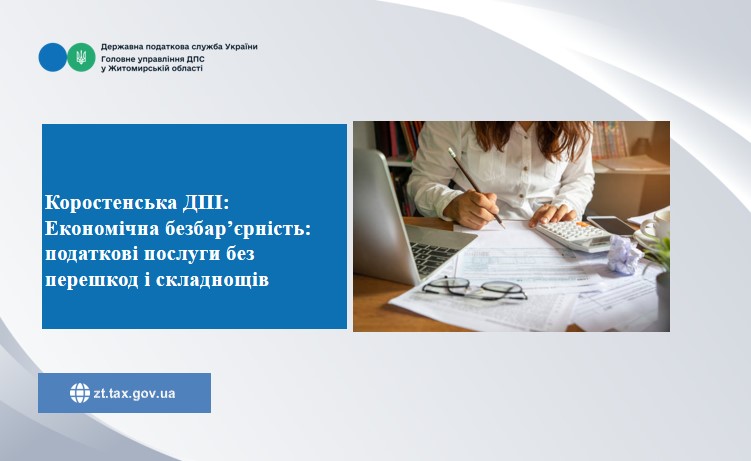 Державна податкова служба України
Головне управління ДПС
у Житомирській області

Коростенська ДПІ: Економічна безбар’єрність: податкові послуги без перешкод і складнощів

zt.tax.gov.ua